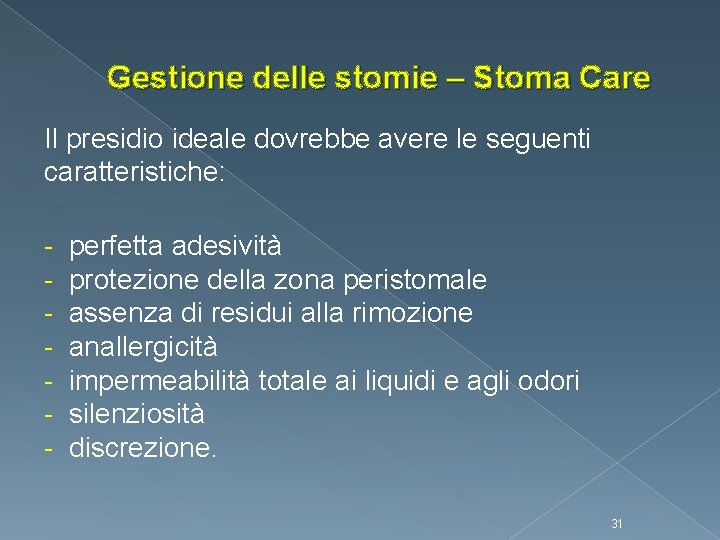 Gestione delle stomie – Stoma Care

Il presidio ideale dovrebbe avere le seguenti caratteristiche:

- perfetta adesività
- protezione della zona peristomale
- assenza di residui alla rimozione
- anallergicità
- impermeabilità totale ai liquidi e agli odori
- silenziosità
- discrezione.

31